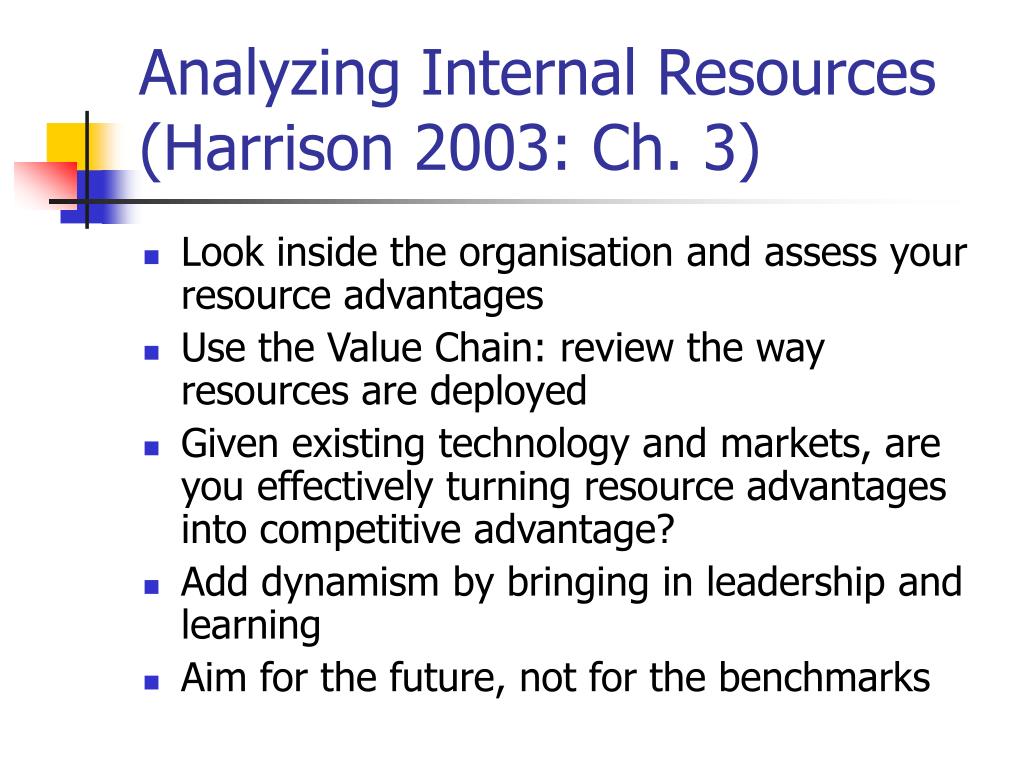 Analyzing Internal Resources (Harrison 2003: Ch. 3)

- Look inside the organisation and assess your resource advantages
- Use the Value Chain: review the way resources are deployed
- Given existing technology and markets, are you effectively turning resource advantages into competitive advantage?
- Add dynamism by bringing in leadership and learning
- Aim for the future, not for the benchmarks